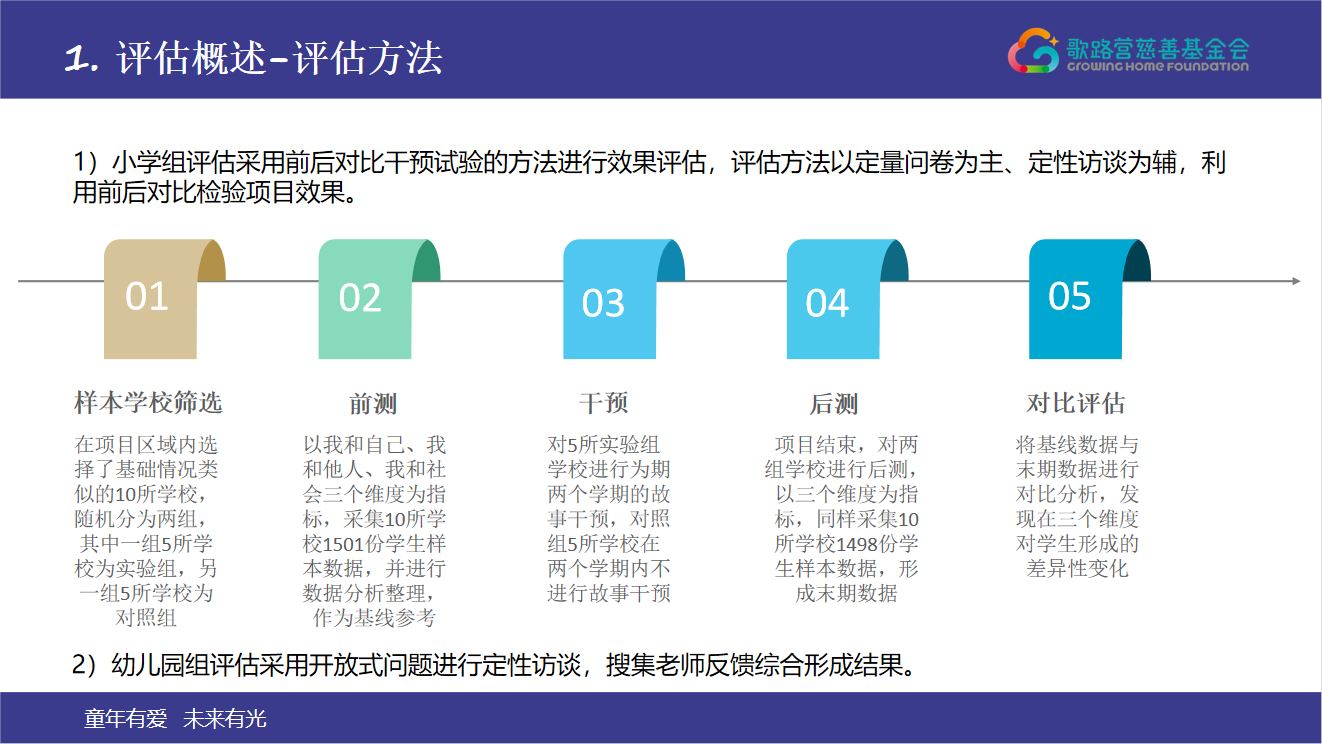 1. 评估概述-评估方法

歌路营慈善基金会
GROWING HOME FOUNDATION

1）小学组评估采用前后对比干预试验的方法进行效果评估，评估方法以定量问卷为主、定性访谈为辅，利用前后对比检验项目效果。

01

样本学校筛选

在项目区域内选择了基础情况类似的10所学校，随机分为两组，其中一组5所学校为实验组，另一组5所学校为对照组

02

前测

以我和自己、我和他人、我和社会三个维度为指标，采集10所学校1501份学生样本数据，并进行数据分析整理，作为基线参考

03

干预

对5所实验组学校进行为期两个学期的故事干预，对照组5所学校在两个学期内不进行故事干预

04

后测

项目结束，对两组学校进行后测，以三个维度为指标，同样采集10所学校1498份学生样本数据，形成末期数据

05

对比评估

将基线数据与末期数据进行对比分析，发现在三个维度对学生形成的差异性变化

2）幼儿园组评估采用开放式问题进行定性访谈，搜集老师反馈综合形成结果。

童年有爱　未来有光